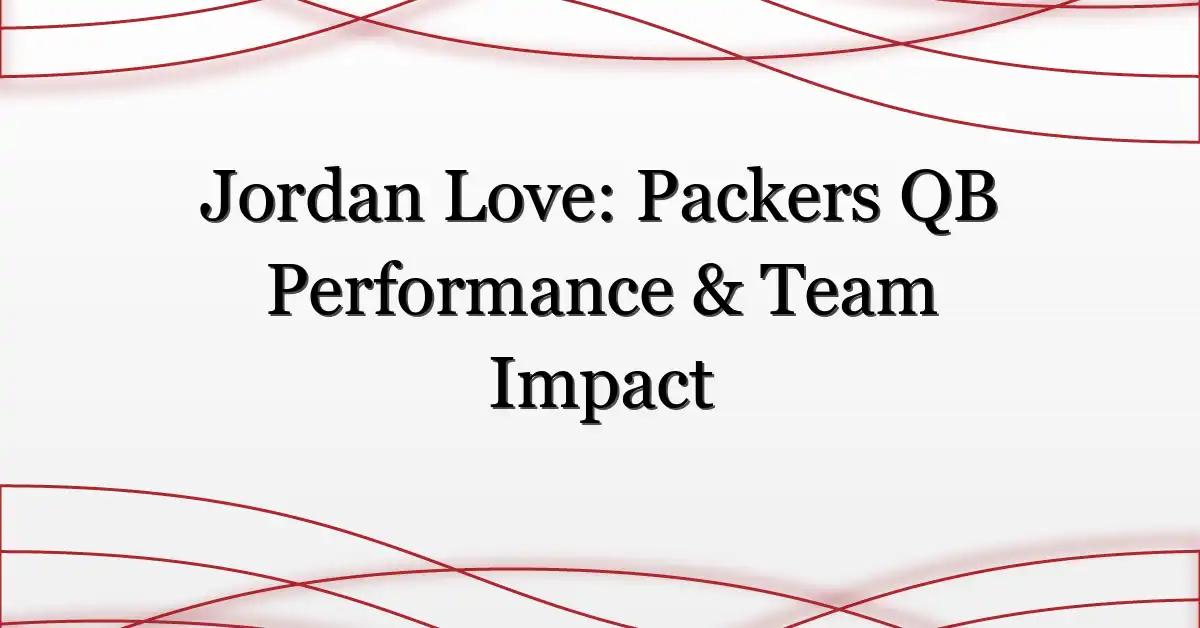 Jordan Love: Packers QB Performance & Team Impact